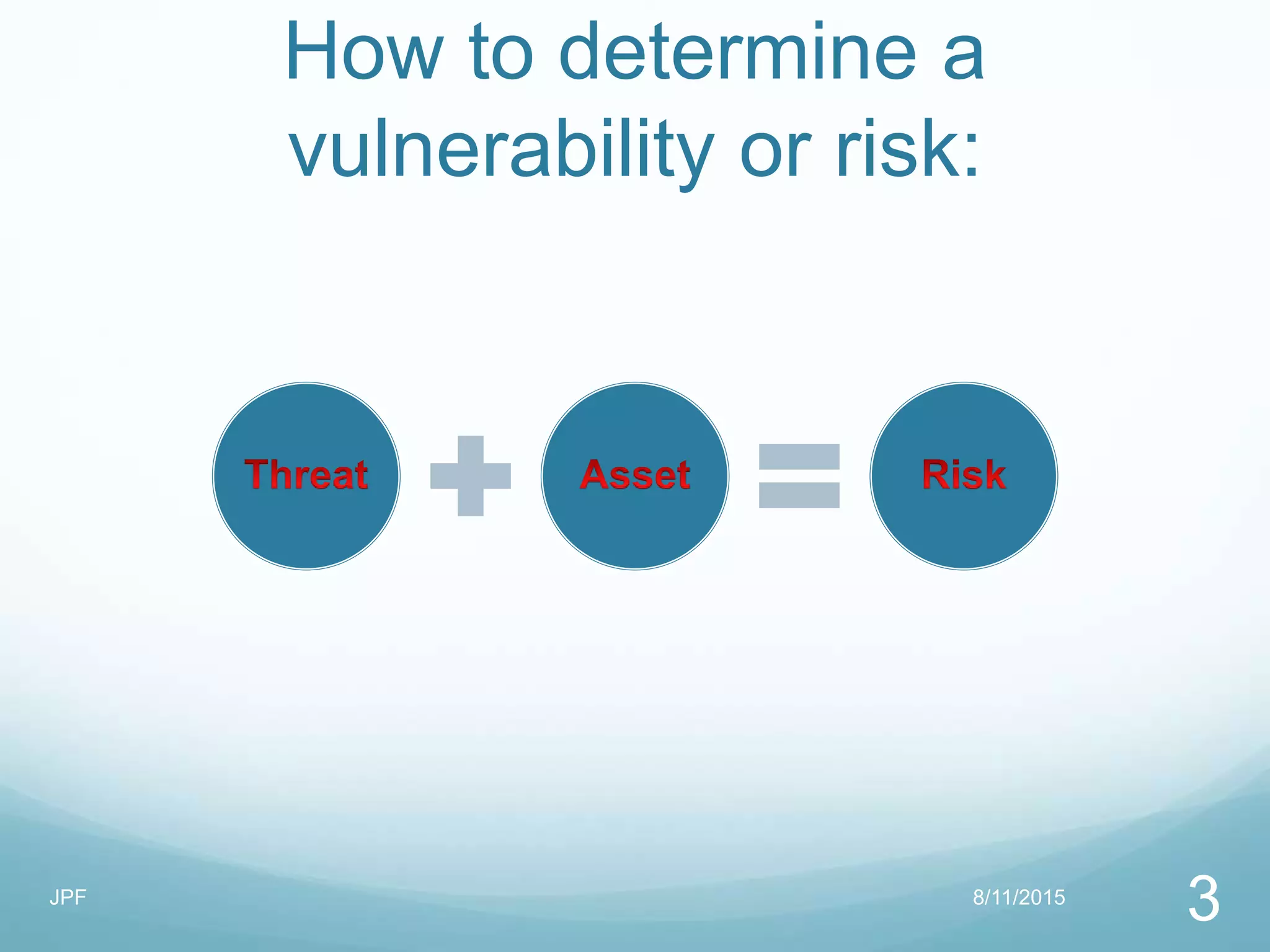 How to determine a vulnerability or risk:

Threat + Asset = Risk

JPF

8/11/2015

3